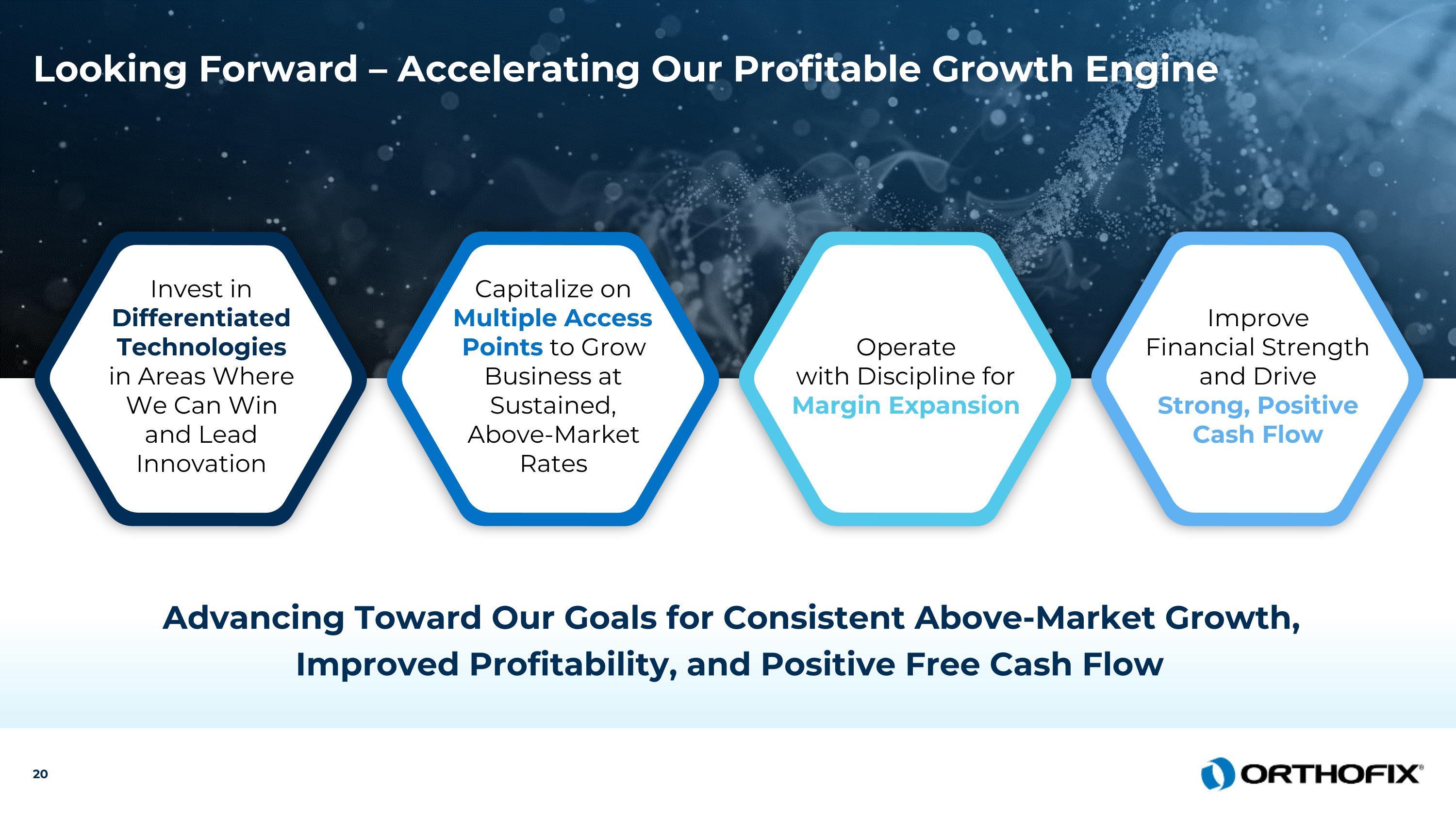 Looking Forward – Accelerating Our Profitable Growth Engine

Invest in Differentiated Technologies in Areas Where We Can Win and Lead Innovation

Capitalize on Multiple Access Points to Grow Business at Sustained, Above-Market Rates

Operate with Discipline for Margin Expansion

Improve Financial Strength and Drive Strong, Positive Cash Flow

Advancing Toward Our Goals for Consistent Above-Market Growth, Improved Profitability, and Positive Free Cash Flow

20

ORTHOFIX®